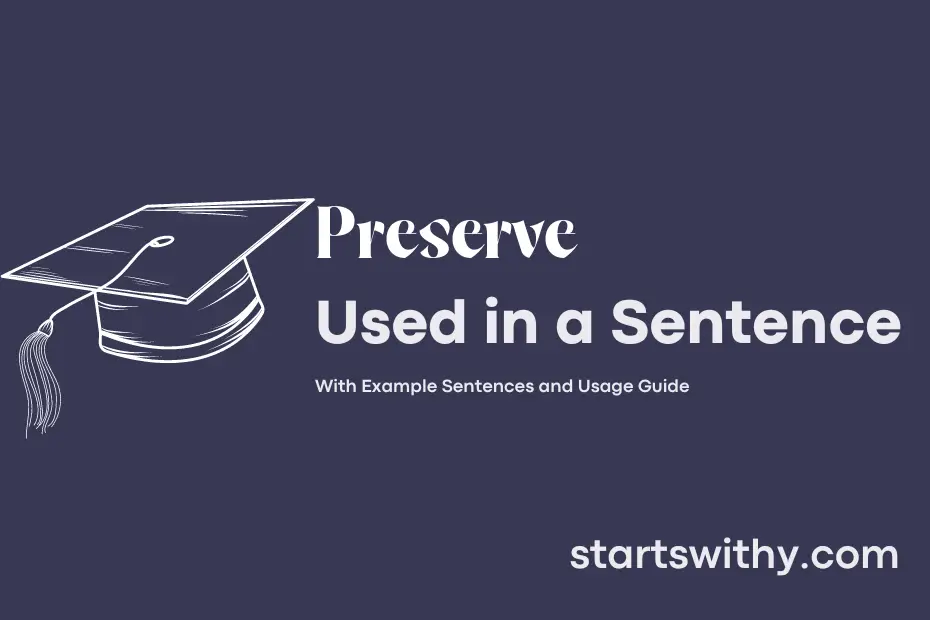 Preserve
Used in a Sentence

With Example Sentences and Usage Guide

startswithy.com